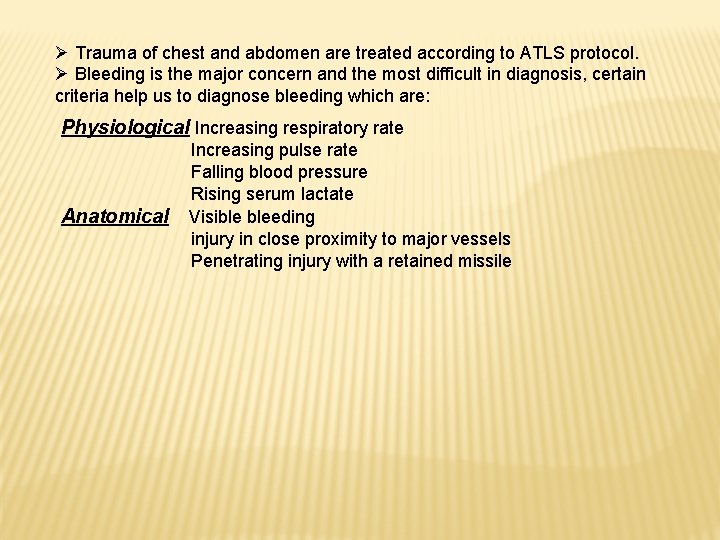 ➢ Trauma of chest and abdomen are treated according to ATLS protocol.
➢ Bleeding is the major concern and the most difficult in diagnosis, certain criteria help us to diagnose bleeding which are:

Physiological Increasing respiratory rate
Increasing pulse rate
Falling blood pressure
Rising serum lactate

Anatomical Visible bleeding
injury in close proximity to major vessels
Penetrating injury with a retained missile